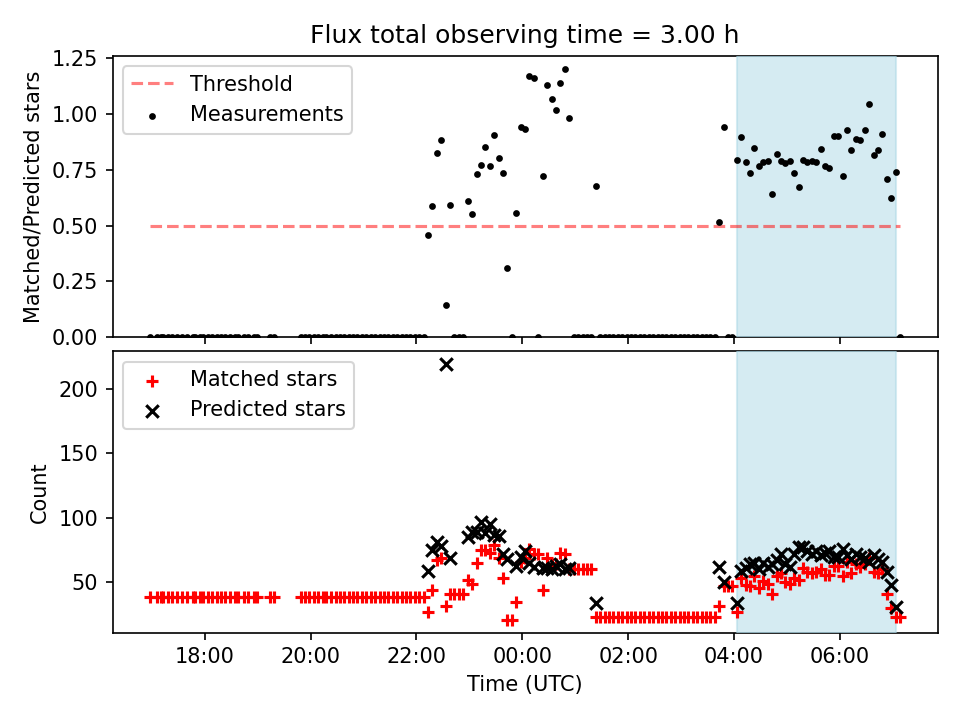 Flux total observing time = 3.00 h

Threshold
Measurements

Matched/Predicted stars

1.25
1.00
0.75
0.50
0.25
0.00

Matched stars
Predicted stars

Count

200
150
100
50

18:00
20:00
22:00
00:00
02:00
04:00
06:00

Time (UTC)